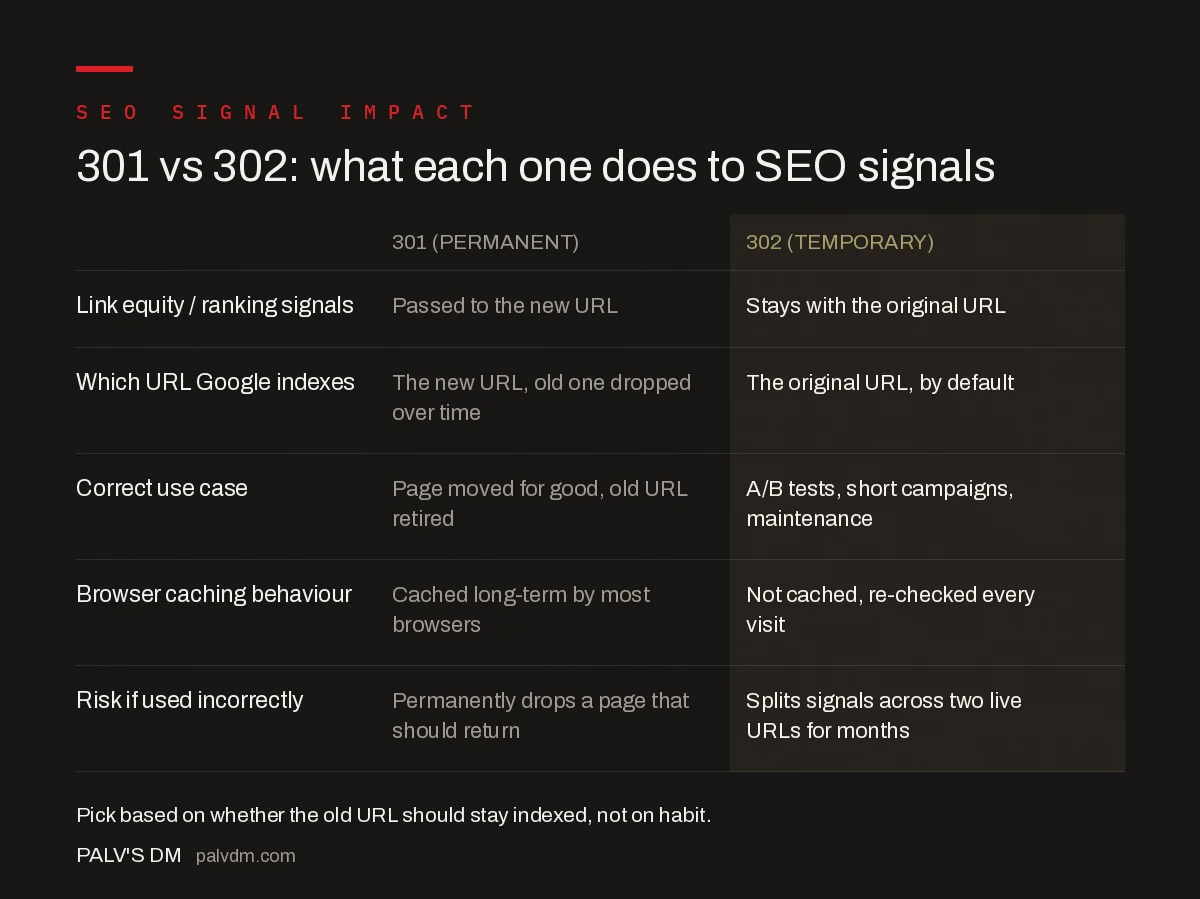 SEO SIGNAL IMPACT

301 vs 302: what each one does to SEO signals

| | 301 (PERMANENT) | 302 (TEMPORARY) |
|---|---|---|
| Link equity / ranking signals | Passed to the new URL | Stays with the original URL |
| Which URL Google indexes | The new URL, old one dropped over time | The original URL, by default |
| Correct use case | Page moved for good, old URL retired | A/B tests, short campaigns, maintenance |
| Browser caching behaviour | Cached long-term by most browsers | Not cached, re-checked every visit |
| Risk if used incorrectly | Permanently drops a page that should return | Splits signals across two live URLs for months |

Pick based on whether the old URL should stay indexed, not on habit.

PALV'S DM palvdm.com